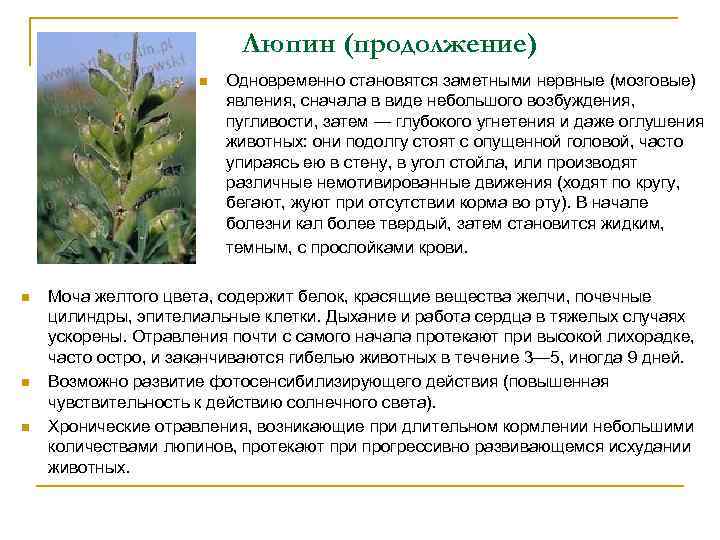 Люпин (продолжение)

Одновременно становятся заметными нервные (мозговые) явления, сначала в виде небольшого возбуждения, пугливости, затем — глубокого угнетения и даже оглушения животных: они подолгу стоят с опущенной головой, часто упираясь ею в стену, в угол стойла, или производят различные немотивированные движения (ходят по кругу, бегают, жуют при отсутствии корма во рту). В начале болезни кал более твердый, затем становится жидким, темным, с прослойками крови.

Моча желтого цвета, содержит белок, красящие вещества желчи, почечные цилиндры, эпителиальные клетки. Дыхание и работа сердца в тяжелых случаях ускорены. Отравления почти с самого начала протекают при высокой лихорадке, часто остро, и заканчиваются гибелью животных в течение 3—5, иногда 9 дней.

Возможно развитие фотосенсибилизирующего действия (повышенная чувствительность к действию солнечного света).

Хронические отравления, возникающие при длительном кормлении небольшими количествами люпинов, протекают при прогрессивно развивающемся исхудании животных.